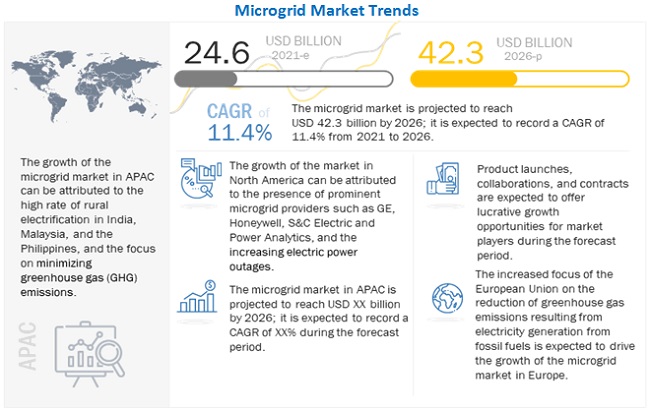 Microgrid Market Trends

24.6 USD BILLION 2021-e

42.3 USD BILLION 2026-p

CAGR of 11.4%

The microgrid market is projected to reach USD 42.3 billion by 2026; it is expected to record a CAGR of 11.4% from 2021 to 2026.

The growth of the microgrid market in APAC can be attributed to the high rate of rural electrification in India, Malaysia, and the Philippines, and the focus on minimizing greenhouse gas (GHG) emissions.

APAC

The growth of the market in North America can be attributed to the presence of prominent microgrid providers such as GE, Honeywell, S&C Electric and Power Analytics, and the increasing electric power outages.

The microgrid market in APAC is projected to reach USD XX billion by 2026; it is expected to record a CAGR of XX% during the forecast period.

Product launches, collaborations, and contracts are expected to offer lucrative growth opportunities for market players during the forecast period.

The increased focus of the European Union on the reduction of greenhouse gas emissions resulting from electricity generation from fossil fuels is expected to drive the growth of the microgrid market in Europe.